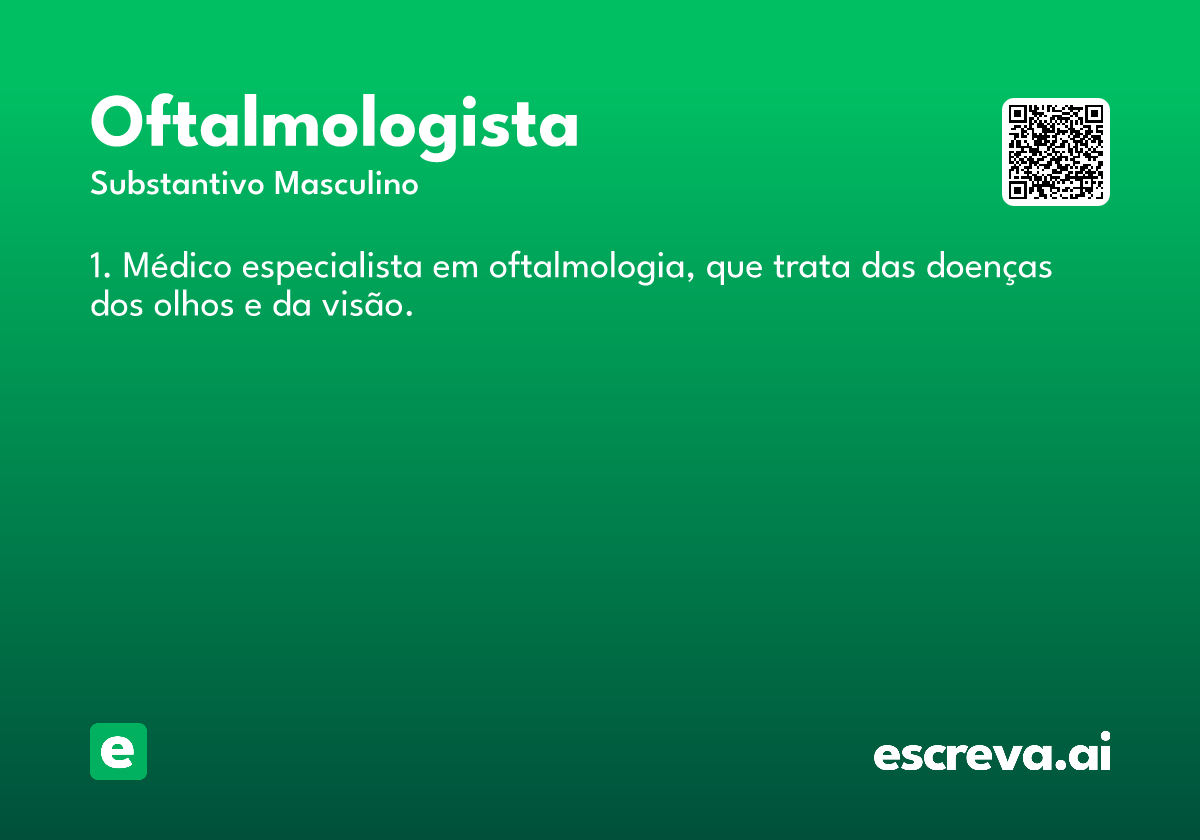 Oftalmologista

Substantivo Masculino

1. Médico especialista em oftalmologia, que trata das doenças dos olhos e da visão.

e

escreva.ai